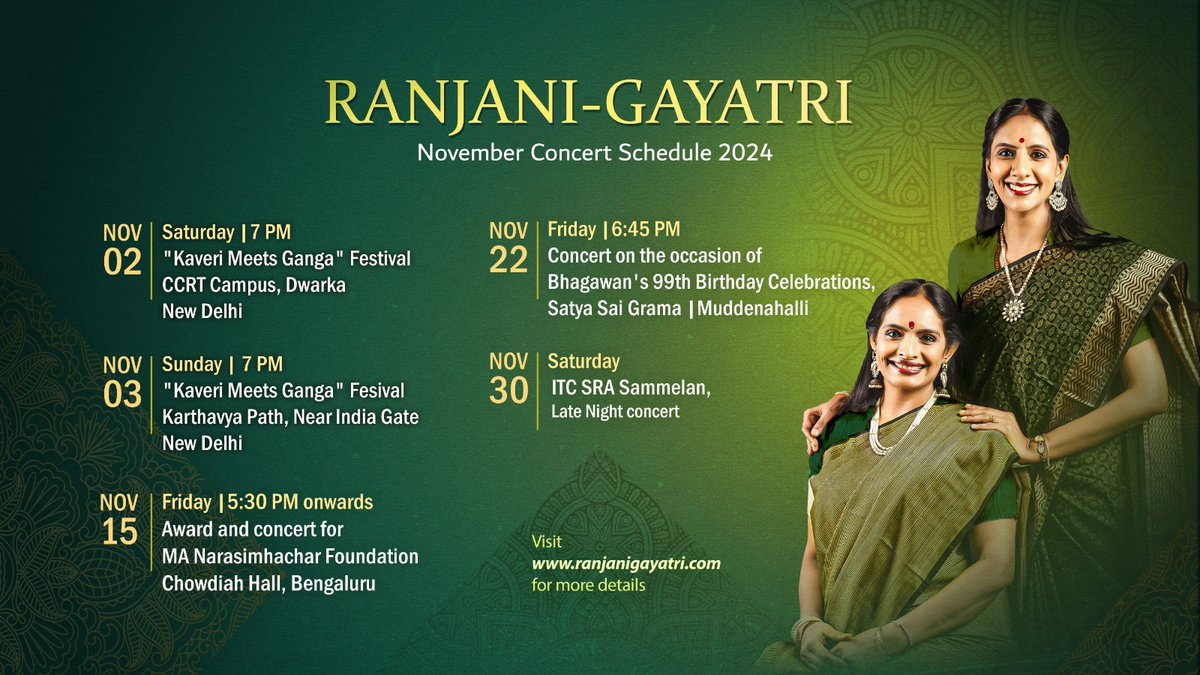 RANJANI-GAYATRI
November Concert Schedule 2024

NOV
02
Saturday | 7 PM
"Kaveri Meets Ganga" Festival
CCRT Campus, Dwarka
New Delhi

NOV
03
Sunday | 7 PM
"Kaveri Meets Ganga" Fesival
Karthavya Path, Near India Gate
New Delhi

NOV
15
Friday | 5:30 PM onwards
Award and concert for
MA Narasimhachar Foundation
Chowdiah Hall, Bengaluru

NOV
22
Friday | 6:45 PM
Concert on the occasion of
Bhagawan's 99th Birthday Celebrations,
Satya Sai Grama | Muddenahalli

NOV
30
Saturday
ITC SRA Sammelan,
Late Night concert

Visit
www.ranjanigayatri.com
for more details